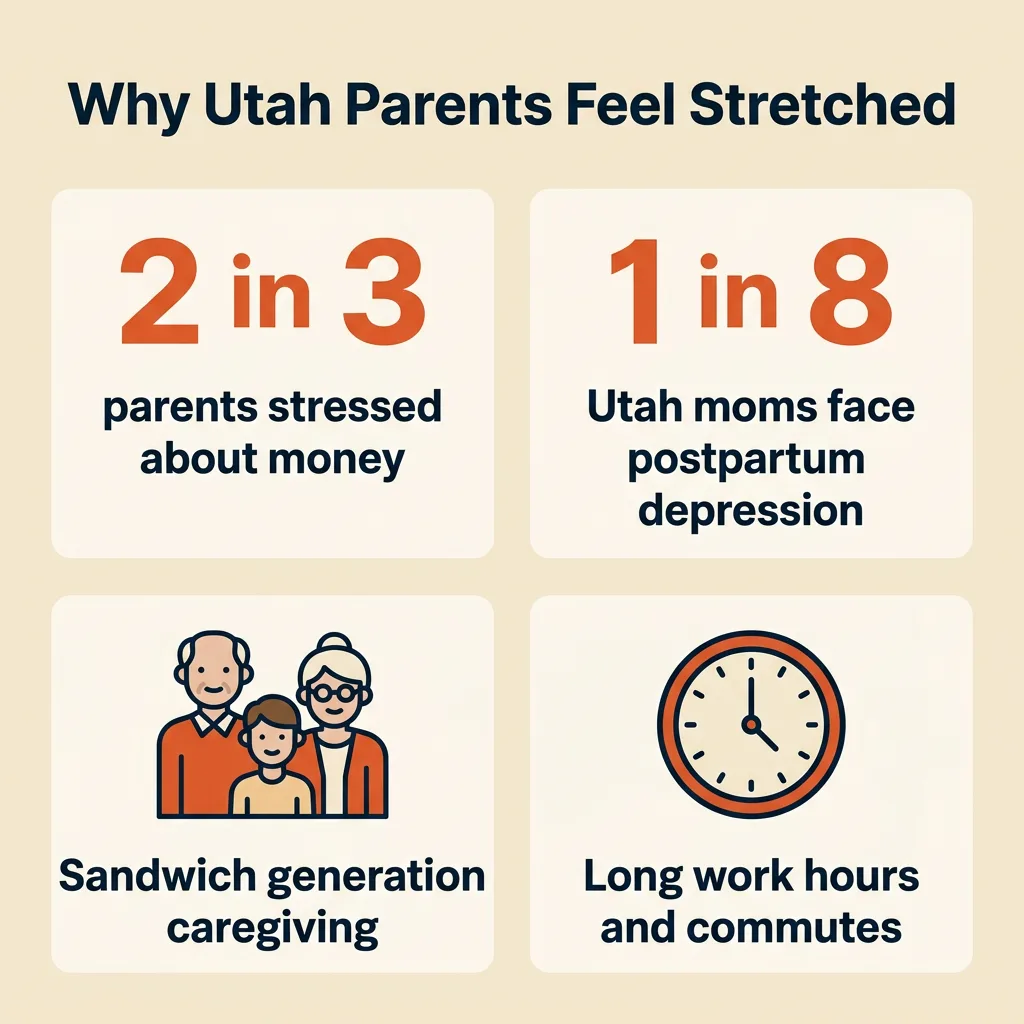 Why Utah Parents Feel Stretched

2 in 3

parents stressed about money

1 in 8

Utah moms face postpartum depression

Sandwich generation caregiving

Long work hours and commutes